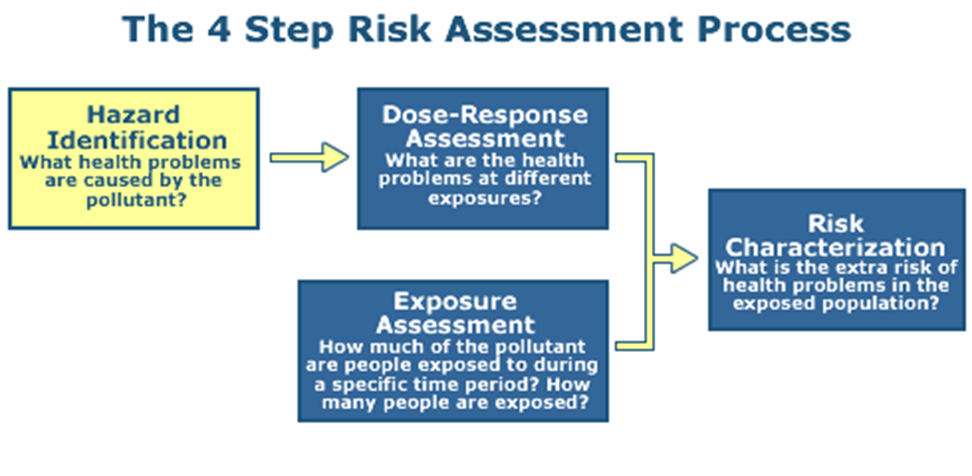 The 4 Step Risk Assessment Process

Hazard Identification
What health problems are caused by the pollutant?

Dose-Response Assessment
What are the health problems at different exposures?

Exposure Assessment
How much of the pollutant are people exposed to during a specific time period? How many people are exposed?

Risk Characterization
What is the extra risk of health problems in the exposed population?